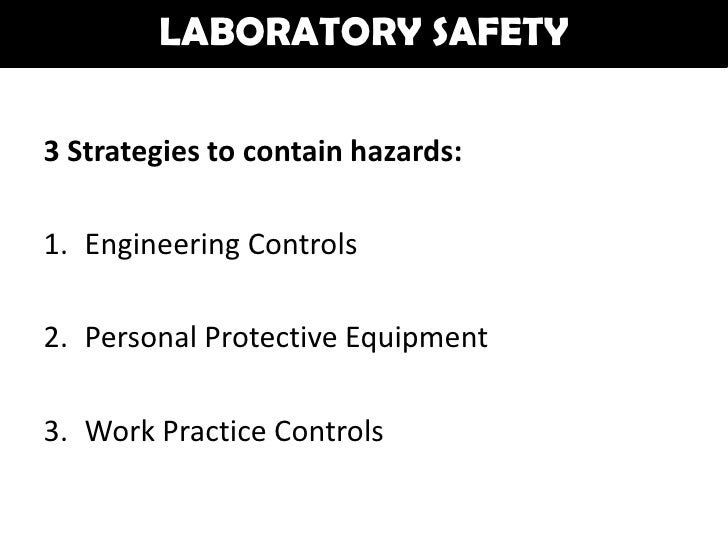 LABORATORY SAFETY

3 Strategies to contain hazards:

1. Engineering Controls

2. Personal Protective Equipment

3. Work Practice Controls